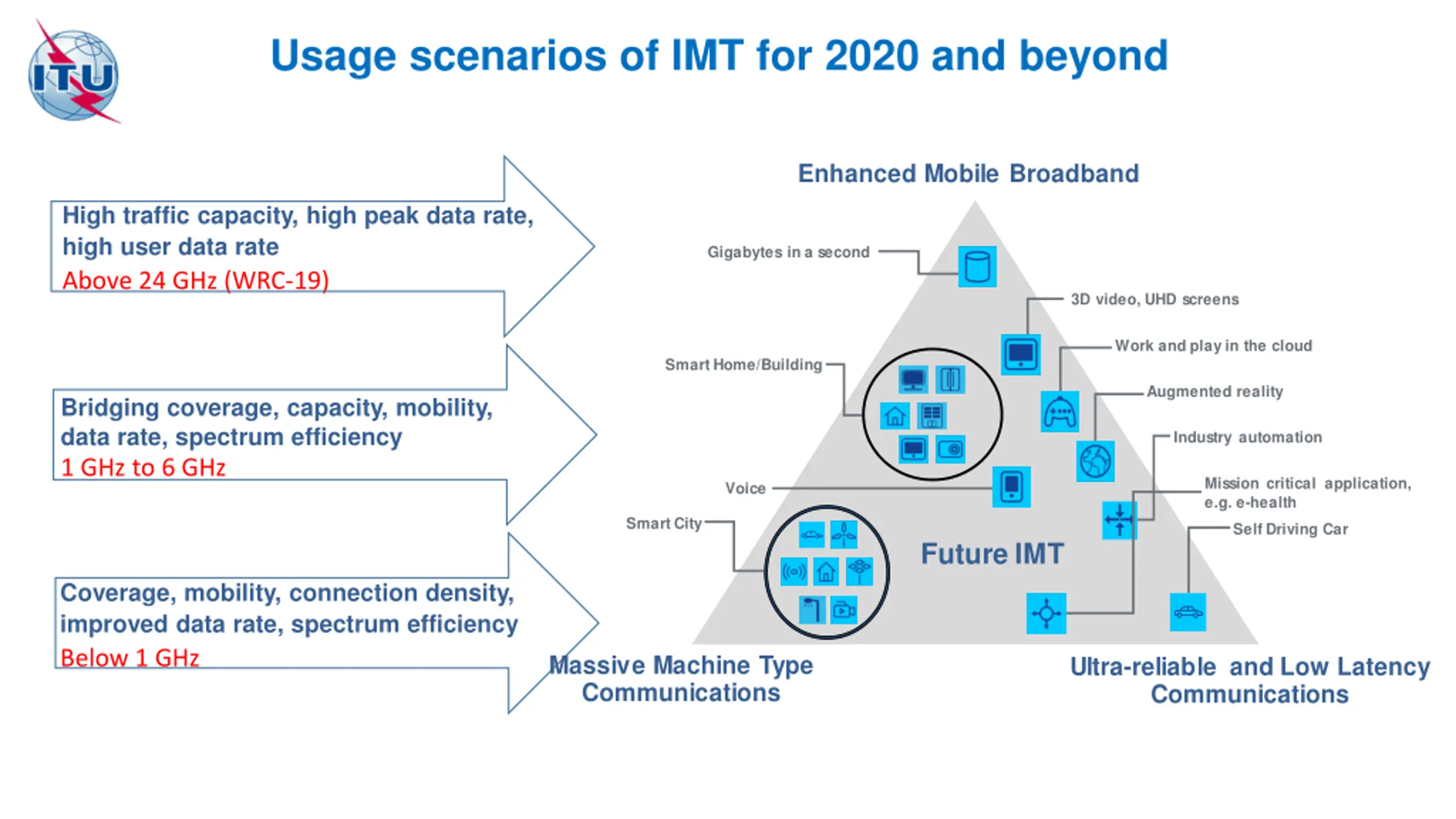 ITU

Usage scenarios of IMT for 2020 and beyond

High traffic capacity, high peak data rate, high user data rate
Above 24 GHz (WRC-19)

Bridging coverage, capacity, mobility, data rate, spectrum efficiency
1 GHz to 6 GHz

Coverage, mobility, connection density, improved data rate, spectrum efficiency
Below 1 GHz

Enhanced Mobile Broadband

Gigabytes in a second

3D video, UHD screens

Work and play in the cloud

Smart Home/Building

Augmented reality

Industry automation

Voice

Mission critical application, e.g. e-health

Smart City

Self Driving Car

Future IMT

Massive Machine Type Communications

Ultra-reliable and Low Latency Communications